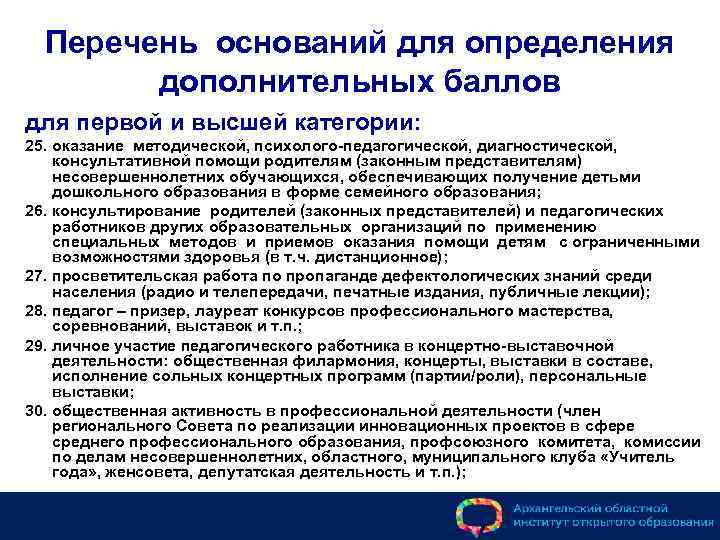 Перечень оснований для определения дополнительных баллов

для первой и высшей категории:

25. оказание методической, психолого-педагогической, диагностической, консультативной помощи родителям (законным представителям) несовершеннолетних обучающихся, обеспечивающих получение детьми дошкольного образования в форме семейного образования;

26. консультирование родителей (законных представителей) и педагогических работников других образовательных организаций по применению специальных методов и приемов оказания помощи детям с ограниченными возможностями здоровья (в т.ч. дистанционное);

27. просветительская работа по пропаганде дефектологических знаний среди населения (радио и телепередачи, печатные издания, публичные лекции);

28. педагог – призер, лауреат конкурсов профессионального мастерства, соревнований, выставок и т.п.;

29. личное участие педагогического работника в концертно-выставочной деятельности: общественная филармония, концерты, выставки в составе, исполнение сольных концертных программ (партии/роли), персональные выставки;

30. общественная активность в профессиональной деятельности (член регионального Совета по реализации инновационных проектов в сфере среднего профессионального образования, профсоюзного комитета, комиссии по делам несовершеннолетних, областного, муниципального клуба «Учитель года», женсовета, депутатская деятельность и т.п.);

Архангельский областной институт открытого образования